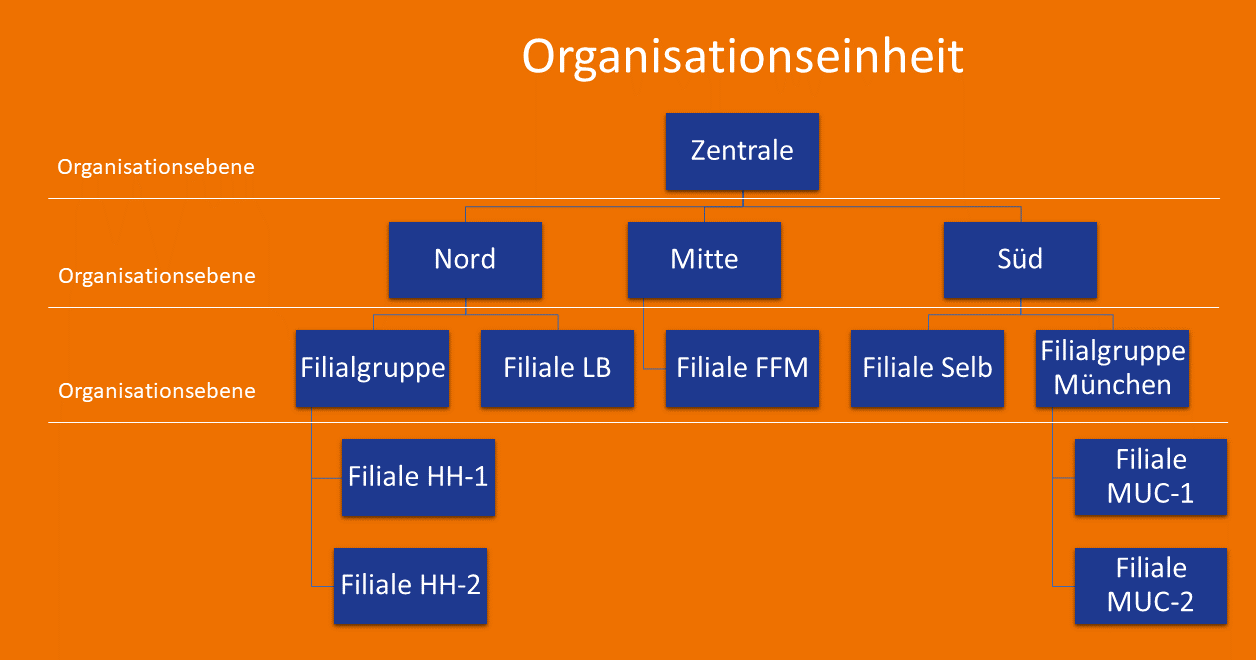 Organisationseinheit

Organisationsebene

Zentrale

Organisationsebene

Nord

Mitte

Süd

Organisationsebene

Filialgruppe

Filiale LB

Filiale FFM

Filiale Selb

Filialgruppe München

Filiale HH-1

Filiale HH-2

Filiale MUC-1

Filiale MUC-2